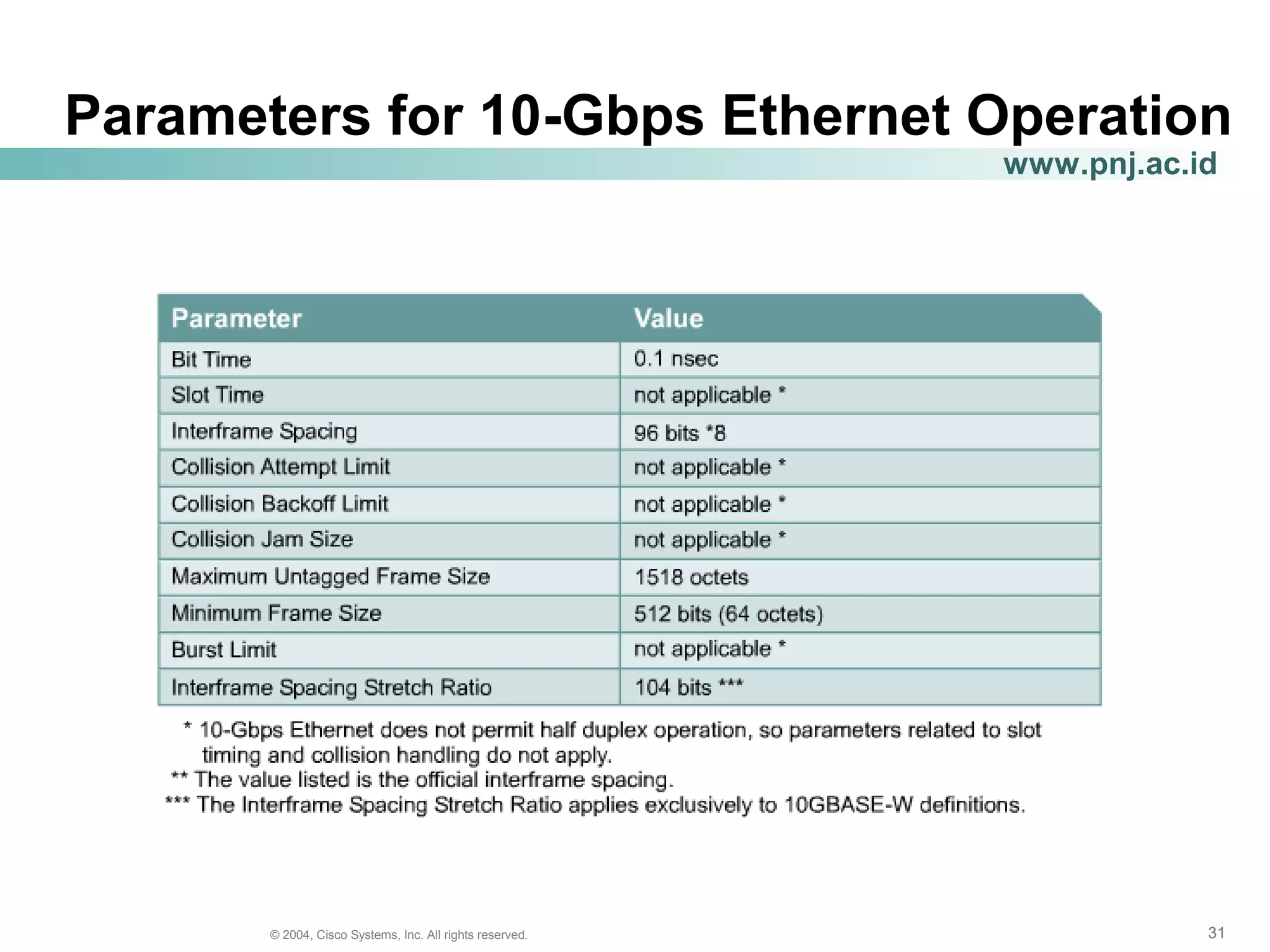 Parameters for 10-Gbps Ethernet Operation

www.pnj.ac.id

| Parameter | Value |
|---|---|
| Bit Time | 0.1 nsec |
| Slot Time | not applicable * |
| Interframe Spacing | 96 bits *8 |
| Collision Attempt Limit | not applicable * |
| Collision Backoff Limit | not applicable * |
| Collision Jam Size | not applicable * |
| Maximum Untagged Frame Size | 1518 octets |
| Minimum Frame Size | 512 bits (64 octets) |
| Burst Limit | not applicable * |
| Interframe Spacing Stretch Ratio | 104 bits *** |

* 10-Gbps Ethernet does not permit half duplex operation, so parameters related to slot timing and collision handling do not apply.
** The value listed is the official interframe spacing.
*** The Interframe Spacing Stretch Ratio applies exclusively to 10GBASE-W definitions.

© 2004, Cisco Systems, Inc. All rights reserved.

31